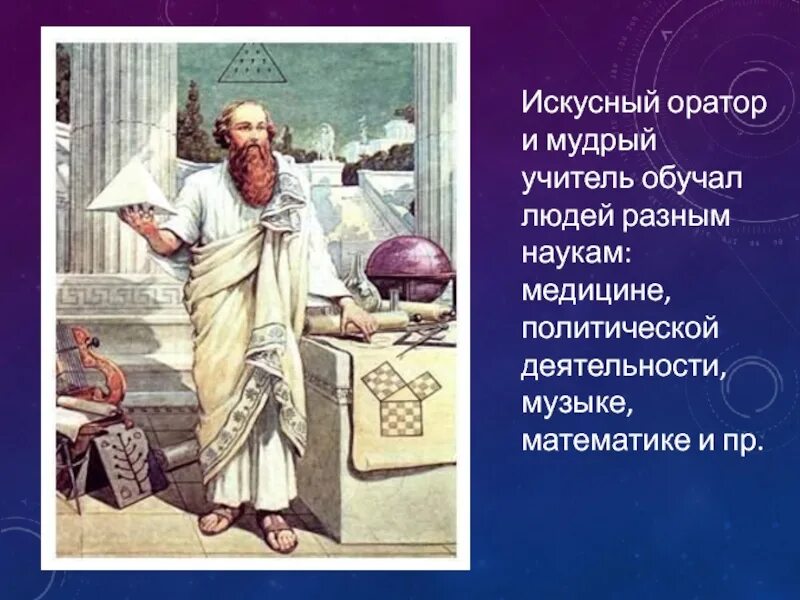 Искусный оратор и мудрый учитель обучал людей разным наукам: медицине, политической деятельности, музыке, математике и пр.